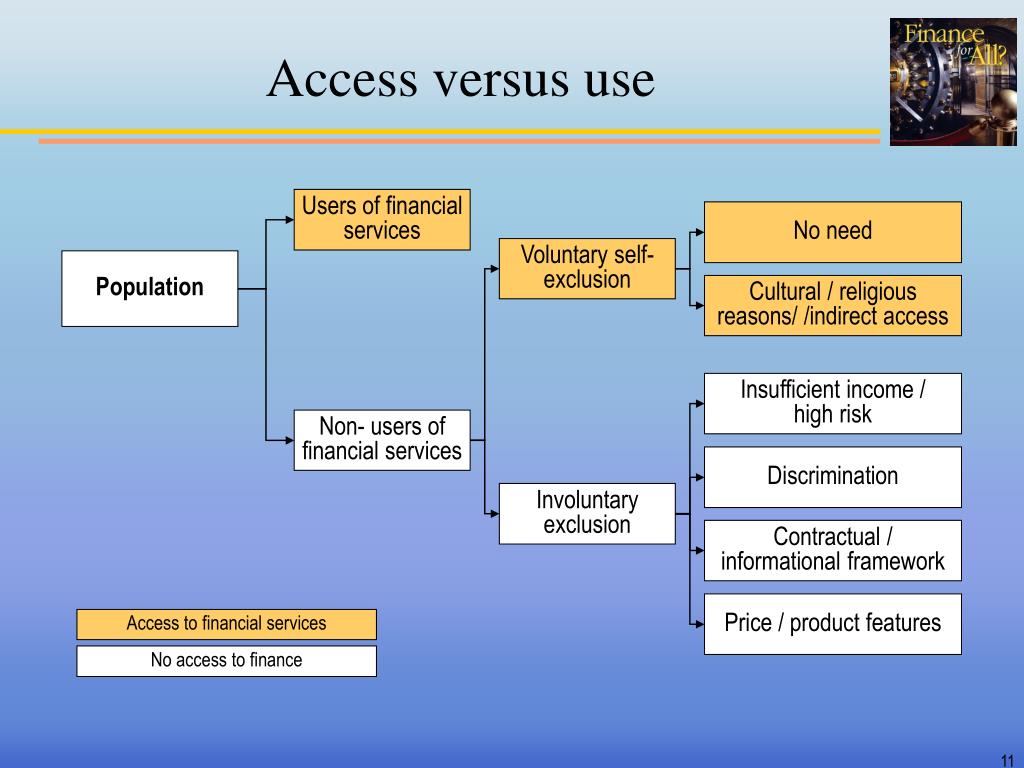 Access versus use

Finance for All?

Population

Users of financial services

Non- users of financial services

Voluntary self-exclusion

Involuntary exclusion

No need

Cultural / religious reasons/ /indirect access

Insufficient income / high risk

Discrimination

Contractual / informational framework

Price / product features

Access to financial services

No access to finance

11